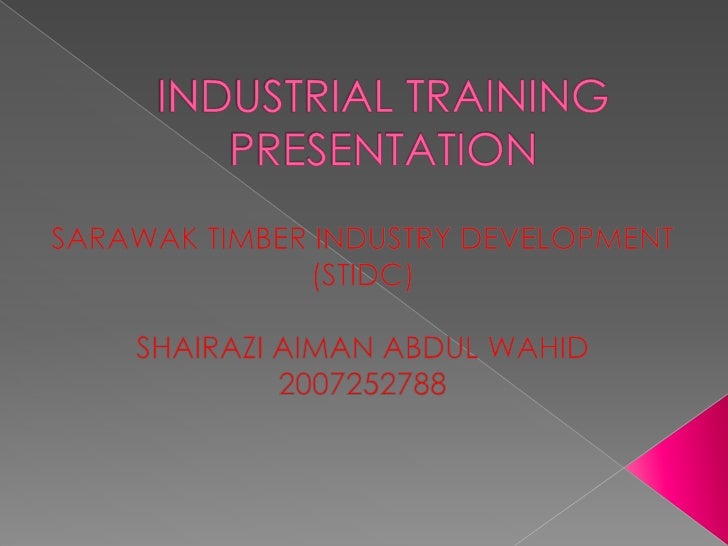 INDUSTRIAL TRAINING PRESENTATION

SARAWAK TIMBER INDUSTRY DEVELOPMENT (STIDC)

SHAIRAZI AIMAN ABDUL WAHID
2007252788